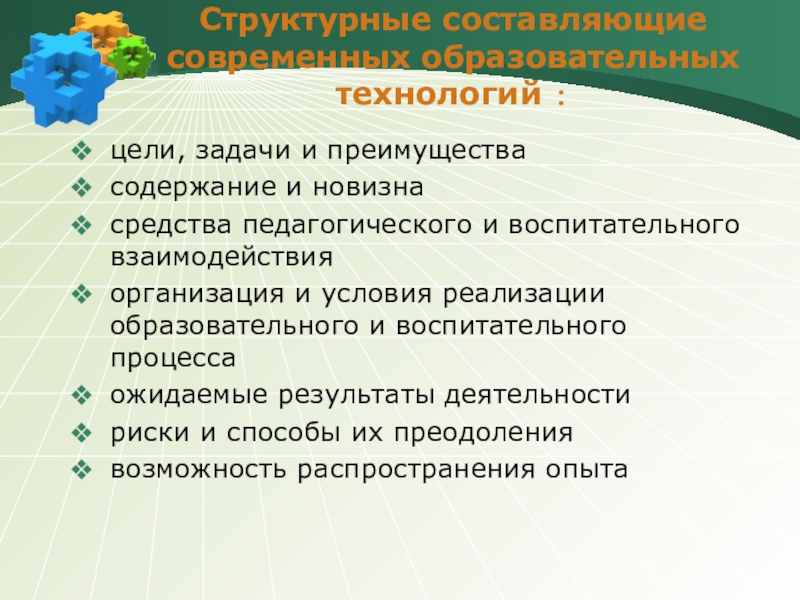 Структурные составляющие современных образовательных технологий :

❖ цели, задачи и преимущества
❖ содержание и новизна
❖ средства педагогического и воспитательного взаимодействия
❖ организация и условия реализации образовательного и воспитательного процесса
❖ ожидаемые результаты деятельности
❖ риски и способы их преодоления
❖ возможность распространения опыта